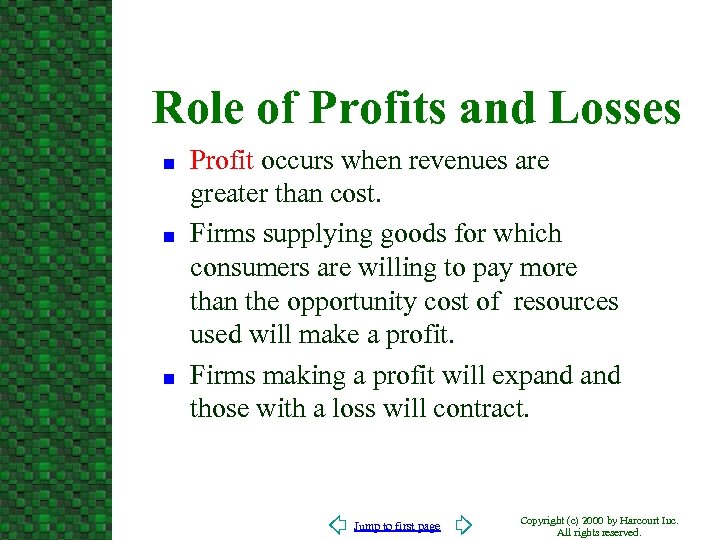 Role of Profits and Losses

■ Profit occurs when revenues are greater than cost.

■ Firms supplying goods for which consumers are willing to pay more than the opportunity cost of resources used will make a profit.

■ Firms making a profit will expand and those with a loss will contract.

Jump to first page

Copyright (c) 2000 by Harcourt Inc. All rights reserved.